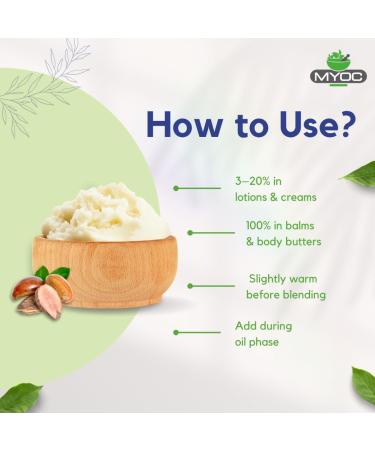 MYOC

How to Use?

3–20% in lotions & creams

100% in balms & body butters

Slightly warm before blending

Add during oil phase